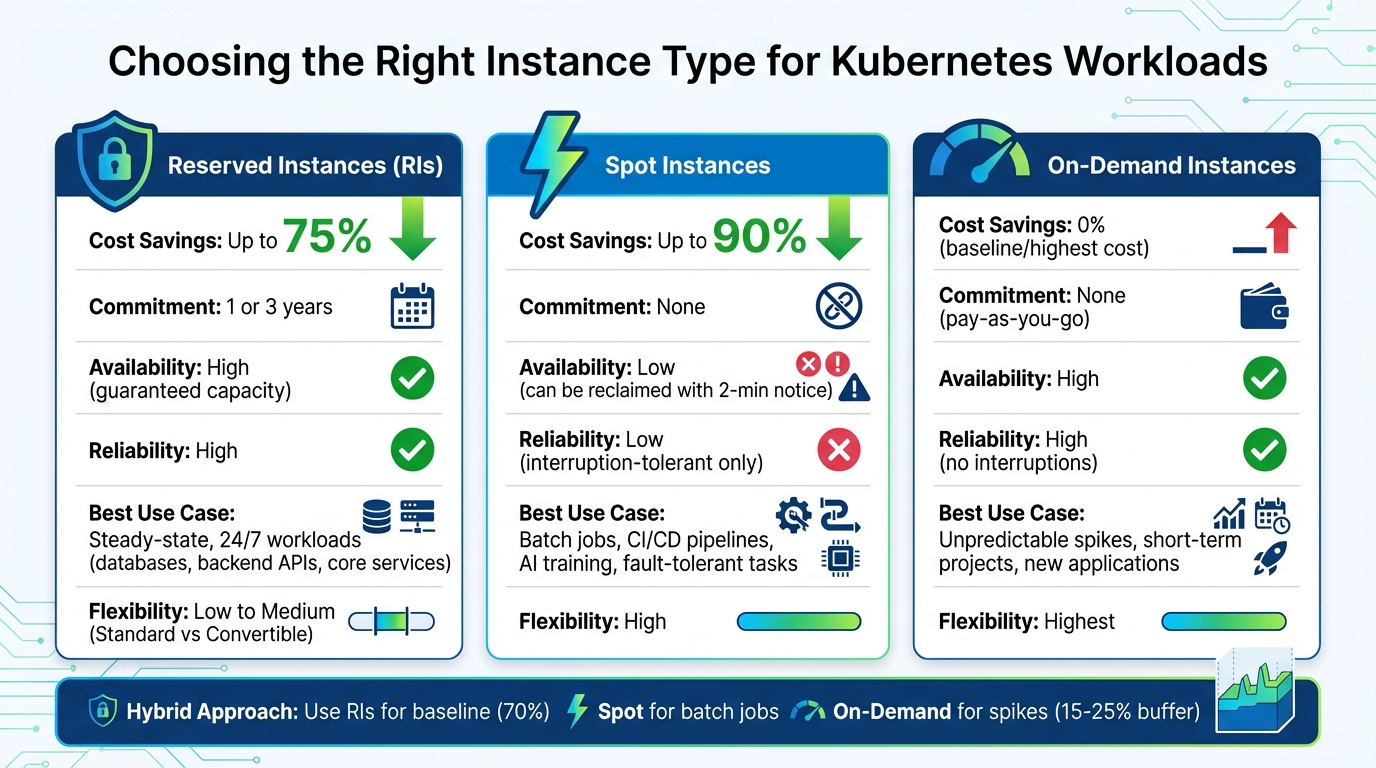 Choosing the Right Instance Type for Kubernetes Workloads

Reserved Instances (RIs)

Cost Savings: Up to 75%

Commitment: 1 or 3 years

Availability: High (guaranteed capacity)

Reliability: High

Best Use Case: Steady-state, 24/7 workloads (databases, backend APIs, core services)

Flexibility: Low to Medium (Standard vs Convertible)

Spot Instances

Cost Savings: Up to 90%

Commitment: None

Availability: Low (can be reclaimed with 2-min notice)

Reliability: Low (interruption-tolerant only)

Best Use Case: Batch jobs, CI/CD pipelines, AI training, fault-tolerant tasks

Flexibility: High

On-Demand Instances

Cost Savings: 0% (baseline/highest cost)

Commitment: None (pay-as-you-go)

Availability: High

Reliability: High (no interruptions)

Best Use Case: Unpredictable spikes, short-term projects, new applications

Flexibility: Highest

Hybrid Approach: Use RIs for baseline (70%) Spot for batch jobs On-Demand for spikes (15-25% buffer)